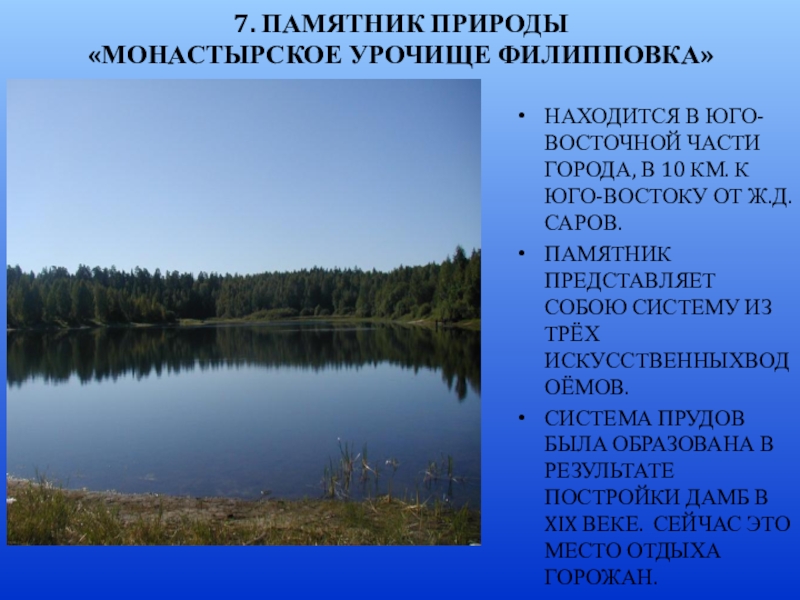 7. ПАМЯТНИК ПРИРОДЫ
«МОНАСТЫРСКОЕ УРОЧИЩЕ ФИЛИППОВКА»

• НАХОДИТСЯ В ЮГО-ВОСТОЧНОЙ ЧАСТИ ГОРОДА, В 10 КМ. К ЮГО-ВОСТОКУ ОТ Ж.Д. САРОВ.
• ПАМЯТНИК ПРЕДСТАВЛЯЕТ СОБОЮ СИСТЕМУ ИЗ ТРЁХ ИСКУССТВЕННЫХВОДОЁМОВ.
• СИСТЕМА ПРУДОВ БЫЛА ОБРАЗОВАНА В РЕЗУЛЬТАТЕ ПОСТРОЙКИ ДАМБ В XIX ВЕКЕ. СЕЙЧАС ЭТО МЕСТО ОТДЫХА ГОРОЖАН.